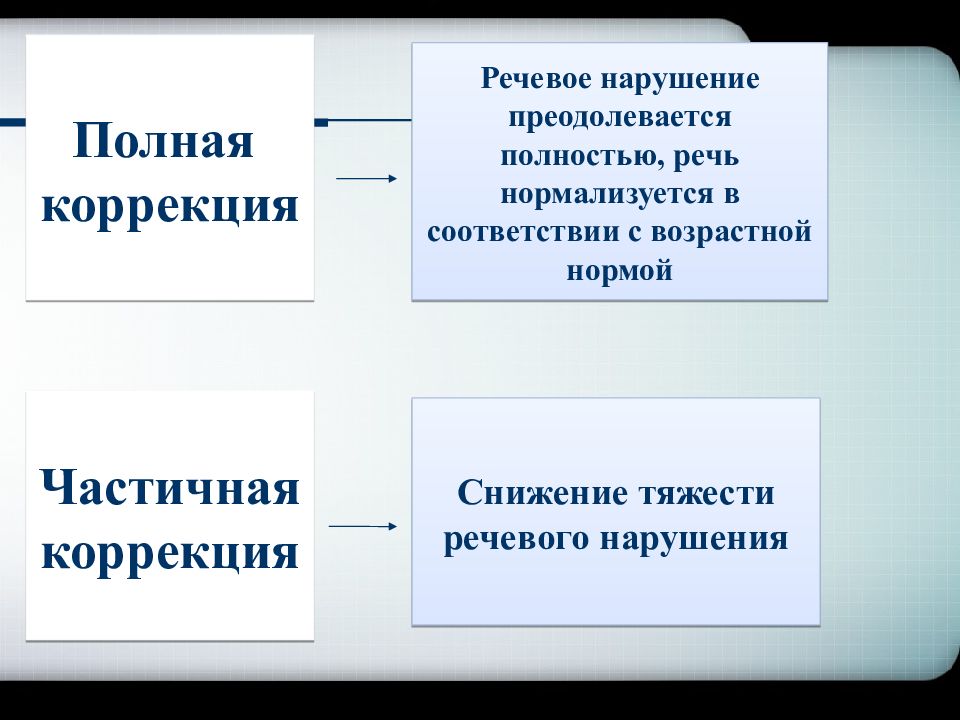 Полная коррекция

Речевое нарушение преодолевается полностью, речь нормализуется в соответствии с возрастной нормой

Частичная коррекция

Снижение тяжести речевого нарушения